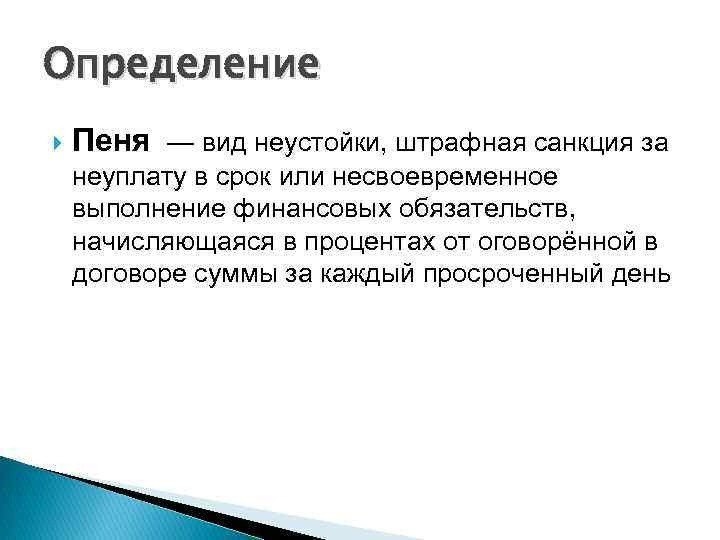 Определение

Пеня — вид неустойки, штрафная санкция за неуплату в срок или несвоевременное выполнение финансовых обязательств, начисляющаяся в процентах от оговорённой в договоре суммы за каждый просроченный день